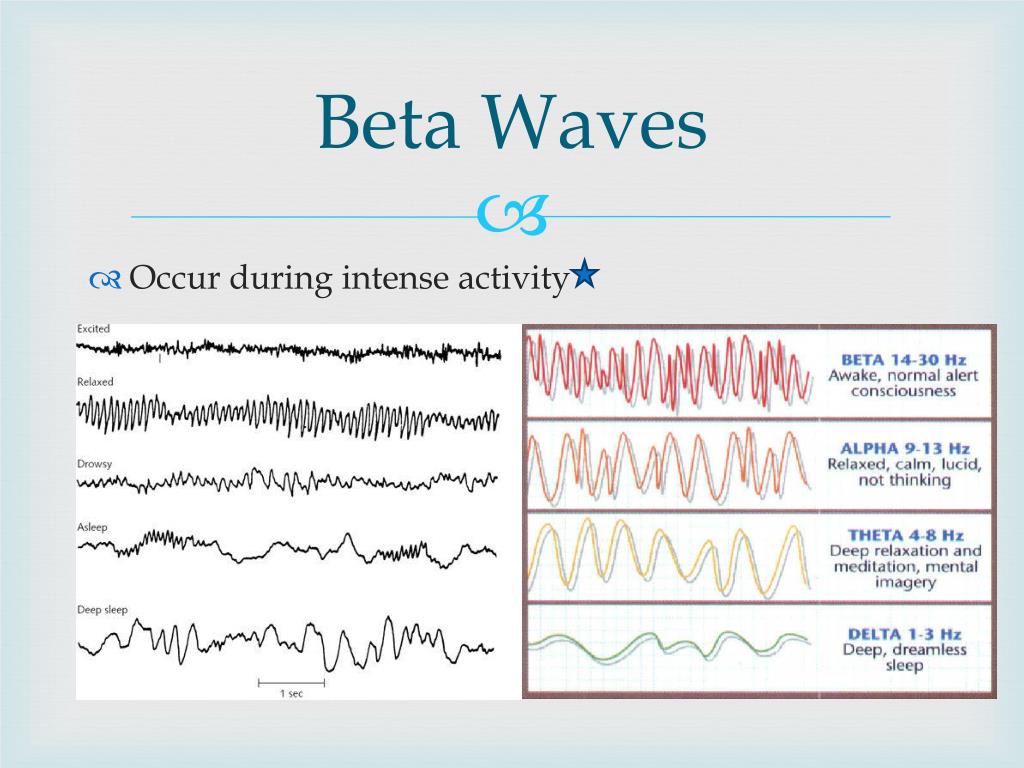 Beta Waves

Occur during intense activity

Excited

Relaxed

Drowsy

Asleep

Deep sleep

1 sec

BETA 14-30 Hz
Awake, normal alert consciousness

ALPHA 9-13 Hz
Relaxed, calm, lucid, not thinking

THETA 4-8 Hz
Deep relaxation and meditation, mental imagery

DELTA 1-3 Hz
Deep, dreamless sleep